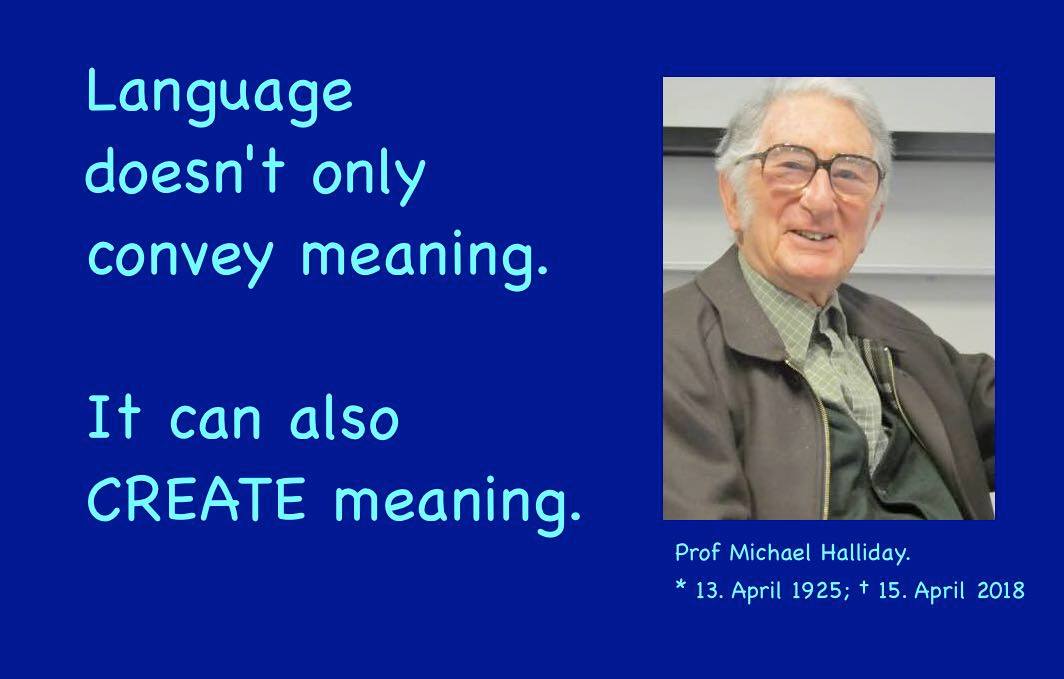 Language doesn't only convey meaning.

It can also CREATE meaning.

Prof Michael Halliday.
* 13. April 1925; † 15. April 2018